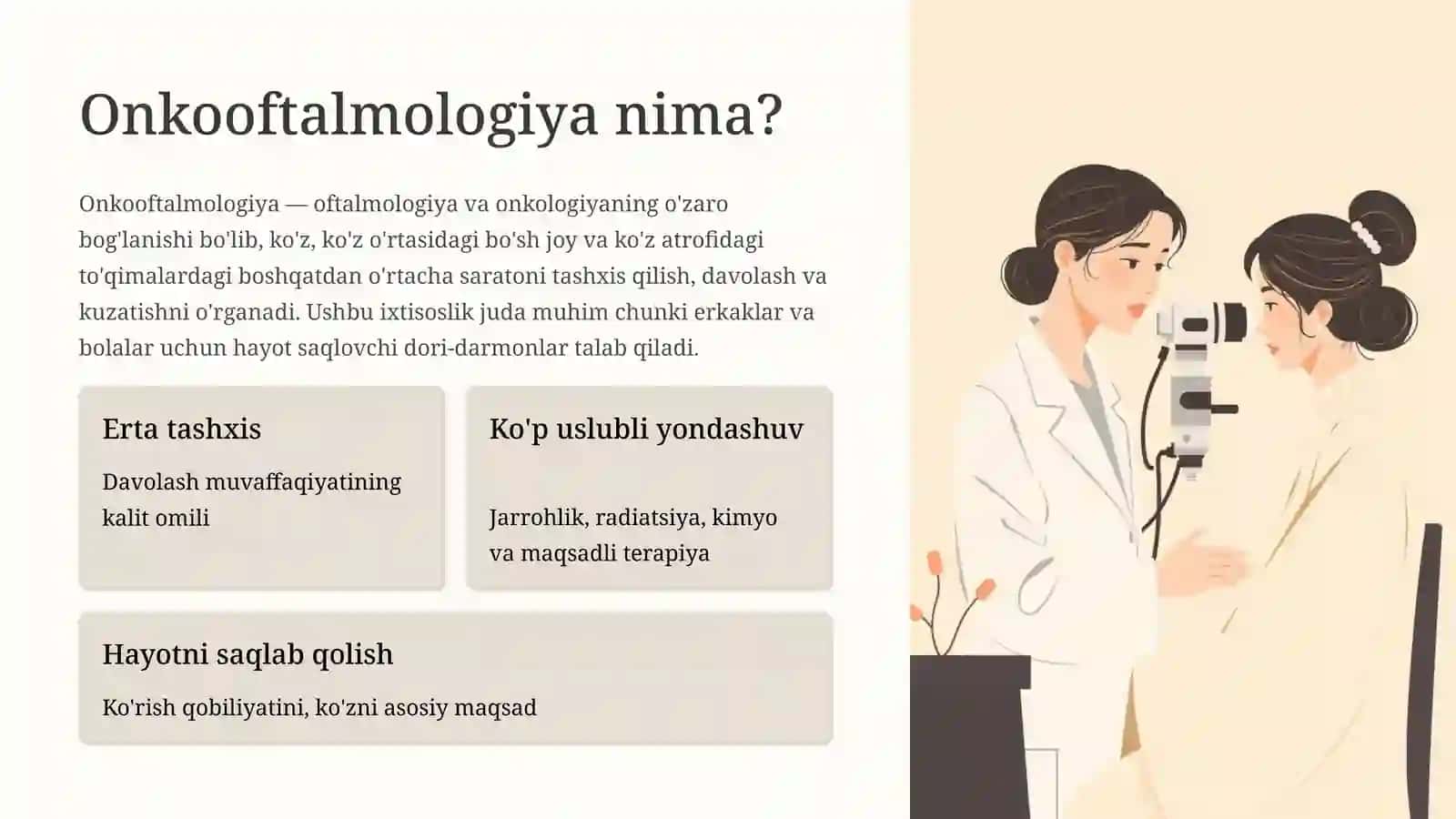 Onkooftalmologiya nima?

Onkooftalmologiya — oftalmologiya va onkologiyaning o'zaro bog'lanishi bo'lib, ko'z, ko'z o'rtasidagi bo'sh joy va ko'z atrofidagi to'qimalardagi boshqatdan o'rtacha saratoni tashxis qilish, davolash va kuzatishni o'rganadi. Ushbu ixtisoslik juda muhim chunki erkaklar va bolalar uchun hayot saqlovchi dori-darmonlar talab qiladi.

Erta tashxis

Davolash muvaffaqiyatining kalit omili

Ko'p uslubli yondashuv

Jarrohlik, radiatsiya, kimyo va maqsadli terapiya

Hayotni saqlab qolish

Ko'rish qobiliyatini, ko'zni asosiy maqsad